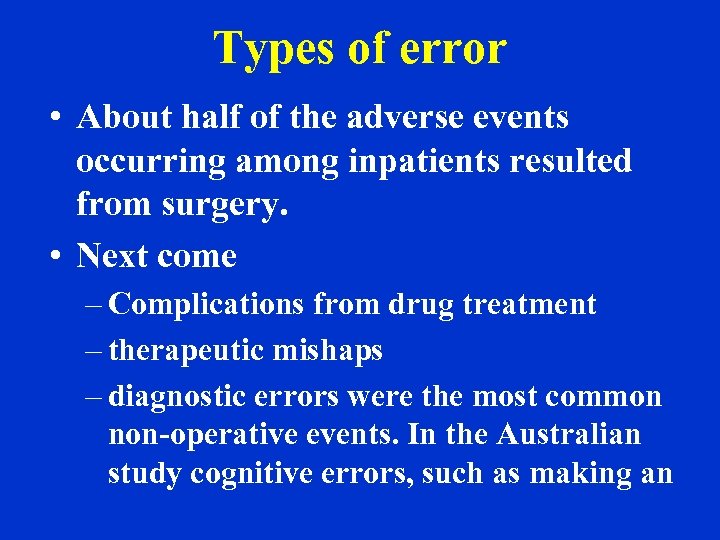 Types of error

• About half of the adverse events occurring among inpatients resulted from surgery.

• Next come
– Complications from drug treatment
– therapeutic mishaps
– diagnostic errors were the most common non-operative events. In the Australian study cognitive errors, such as making an